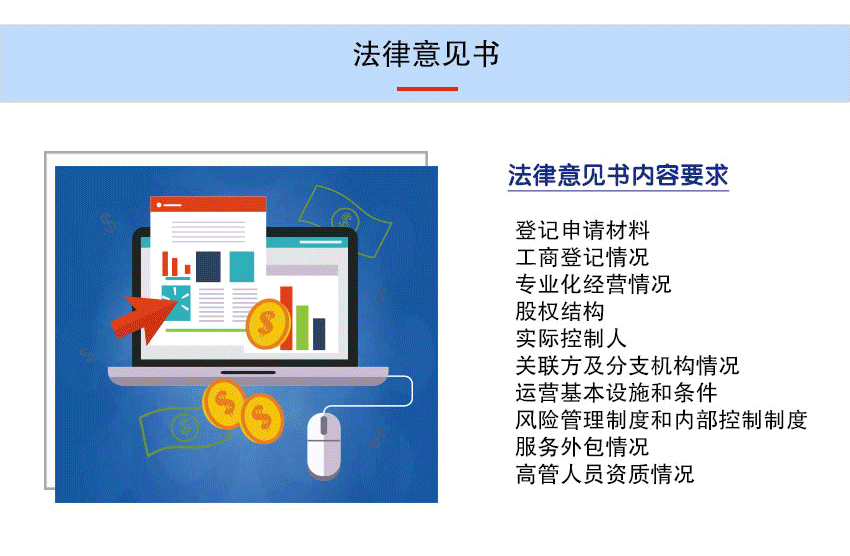 法律意见书

法律意见书内容要求

登记申请材料
工商登记情况
专业化经营情况
股权结构
实际控制人
关联方及分支机构情况
运营基本设施和条件
风险管理制度和内部控制制度
服务外包情况
高管人员资质情况